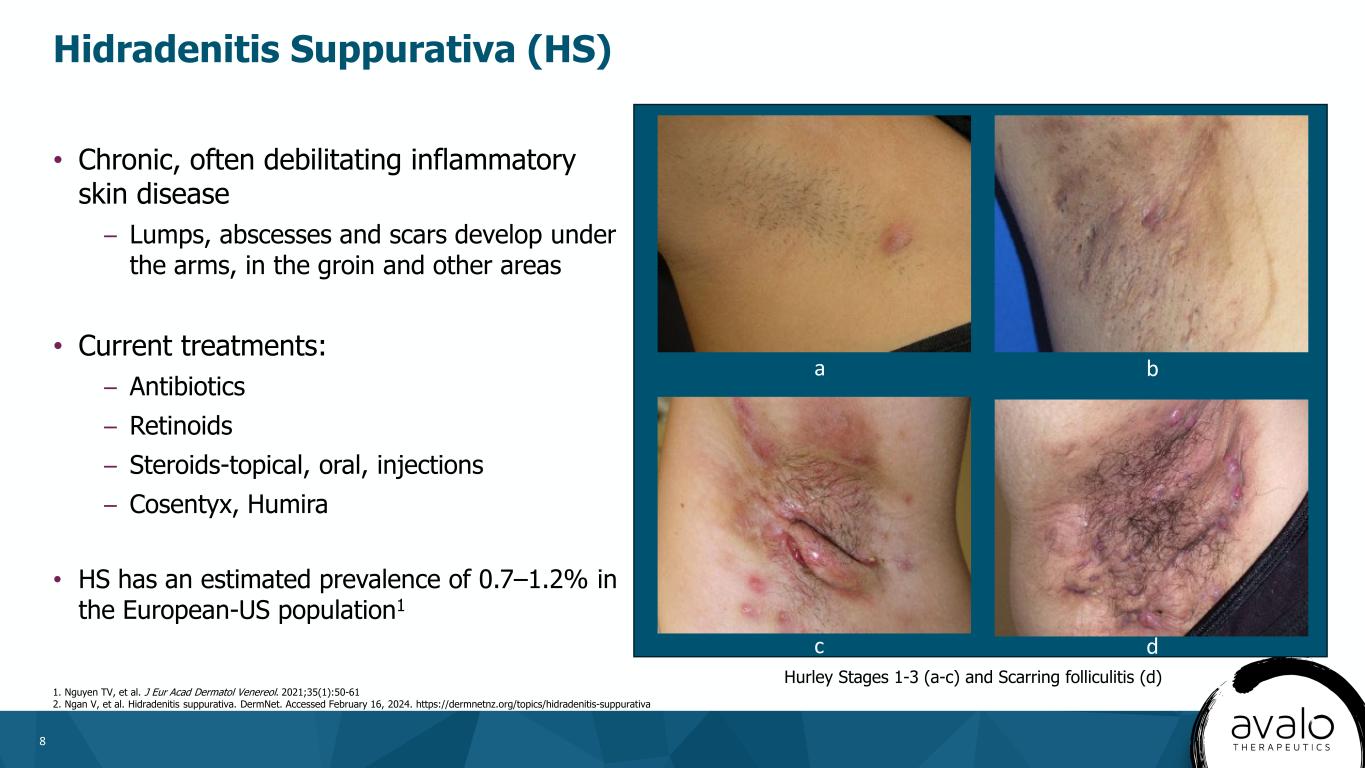 Hidradenitis Suppurativa (HS)

• Chronic, often debilitating inflammatory skin disease

– Lumps, abscesses and scars develop under the arms, in the groin and other areas

• Current treatments:

– Antibiotics

– Retinoids

– Steroids-topical, oral, injections

– Cosentyx, Humira

• HS has an estimated prevalence of 0.7–1.2% in the European-US population$^1$

a

b

c

d

Hurley Stages 1-3 (a-c) and Scarring folliculitis (d)

1. Nguyen TV, et al. J Eur Acad Dermatol Venereol. 2021;35(1):50-61
2. Ngan V, et al. Hidradenitis suppurativa. DermNet. Accessed February 16, 2024. https://dermnetnz.org/topics/hidradenitis-suppurativa

8

avalo
THERAPEUTICS